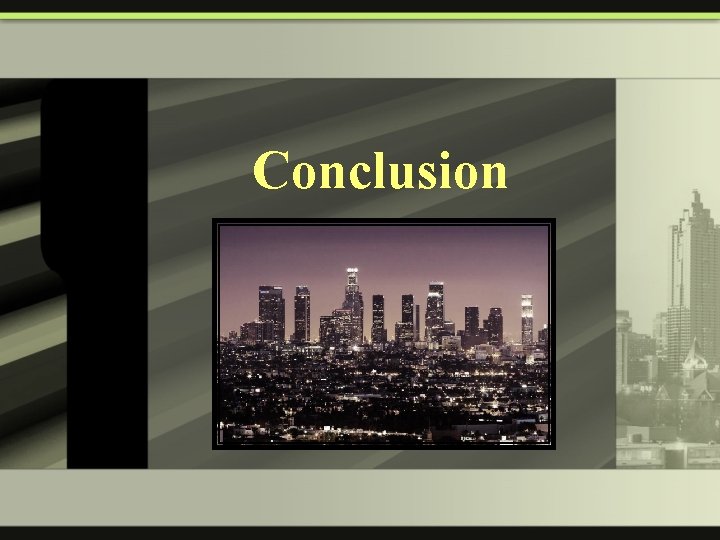 Conclusion